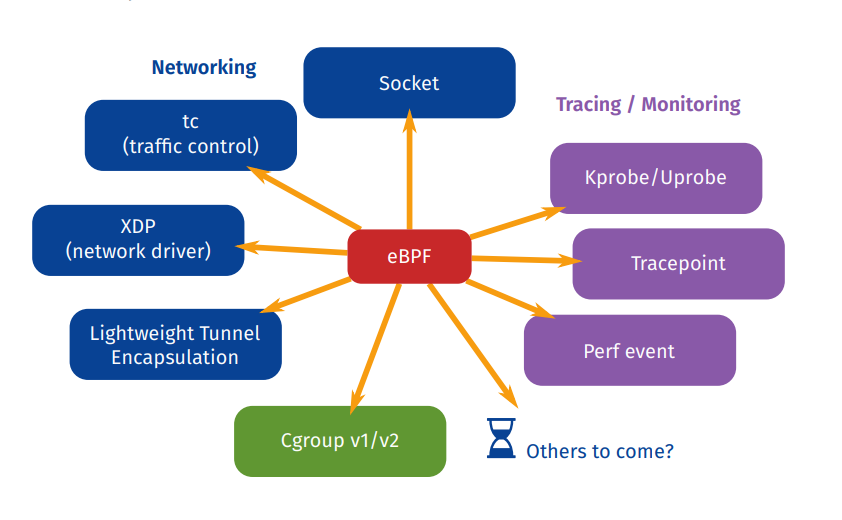 Networking

Socket

Tracing / Monitoring

tc
(traffic control)

Kprobe/Uprobe

XDP
(network driver)

eBPF

Tracepoint

Lightweight Tunnel
Encapsulation

Perf event

Cgroup v1/v2

Others to come?